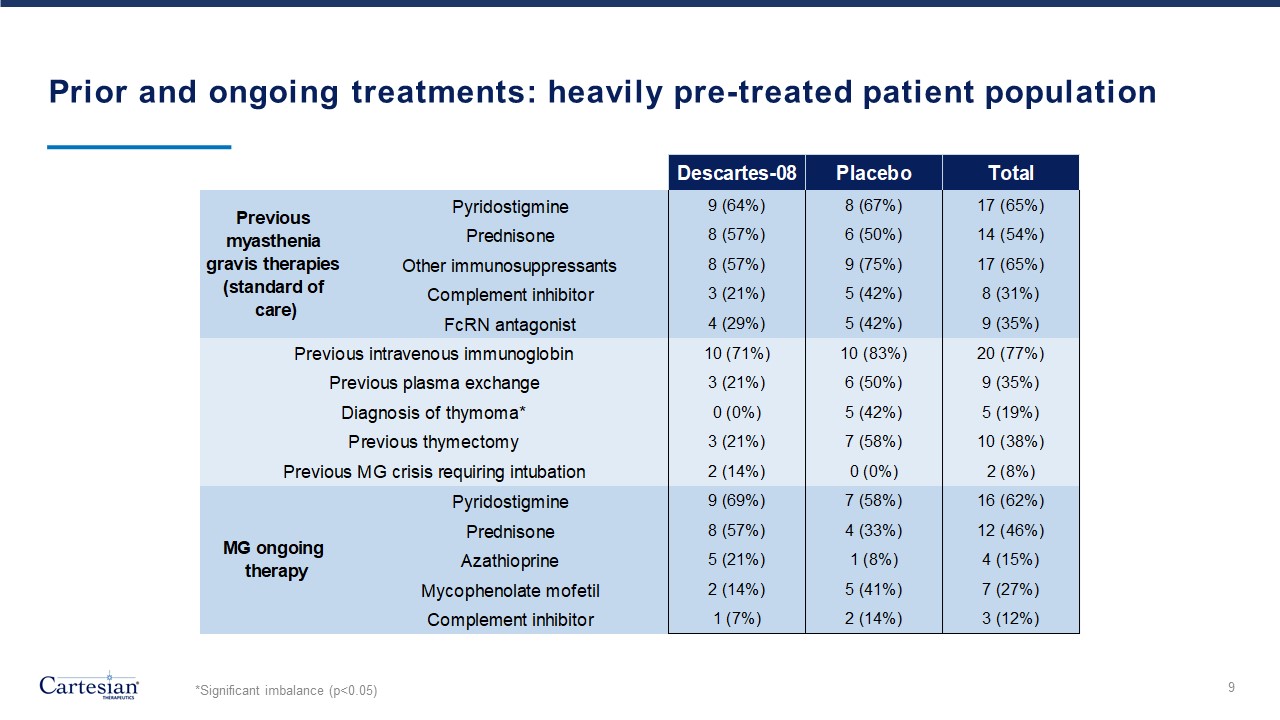 Prior and ongoing treatments: heavily pre-treated patient population

| | | Descartes-08 | Placebo | Total |
|---|---|---|---|---|
| Previous myasthenia gravis therapies (standard of care) | Pyridostigmine | 9 (64%) | 8 (67%) | 17 (65%) |
| | Prednisone | 8 (57%) | 6 (50%) | 14 (54%) |
| | Other immunosuppressants | 8 (57%) | 9 (75%) | 17 (65%) |
| | Complement inhibitor | 3 (21%) | 5 (42%) | 8 (31%) |
| | FcRN antagonist | 4 (29%) | 5 (42%) | 9 (35%) |
| Previous intravenous immunoglobin | | 10 (71%) | 10 (83%) | 20 (77%) |
| Previous plasma exchange | | 3 (21%) | 6 (50%) | 9 (35%) |
| Diagnosis of thymoma* | | 0 (0%) | 5 (42%) | 5 (19%) |
| Previous thymectomy | | 3 (21%) | 7 (58%) | 10 (38%) |
| Previous MG crisis requiring intubation | | 2 (14%) | 0 (0%) | 2 (8%) |
| MG ongoing therapy | Pyridostigmine | 9 (69%) | 7 (58%) | 16 (62%) |
| | Prednisone | 8 (57%) | 4 (33%) | 12 (46%) |
| | Azathioprine | 5 (21%) | 1 (8%) | 4 (15%) |
| | Mycophenolate mofetil | 2 (14%) | 5 (41%) | 7 (27%) |
| | Complement inhibitor | 1 (7%) | 2 (14%) | 3 (12%) |

Cartesian THERAPEUTICS

*Significant imbalance (p<0.05)

9